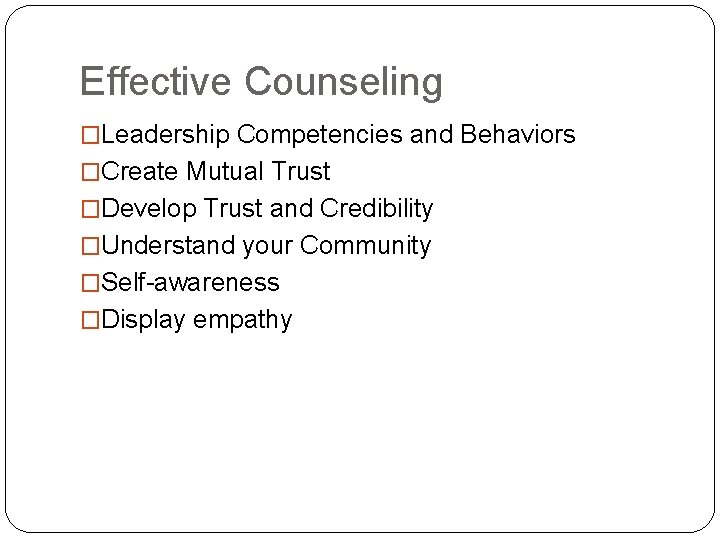 Effective Counseling

□Leadership Competencies and Behaviors
□Create Mutual Trust
□Develop Trust and Credibility
□Understand your Community
□Self-awareness
□Display empathy